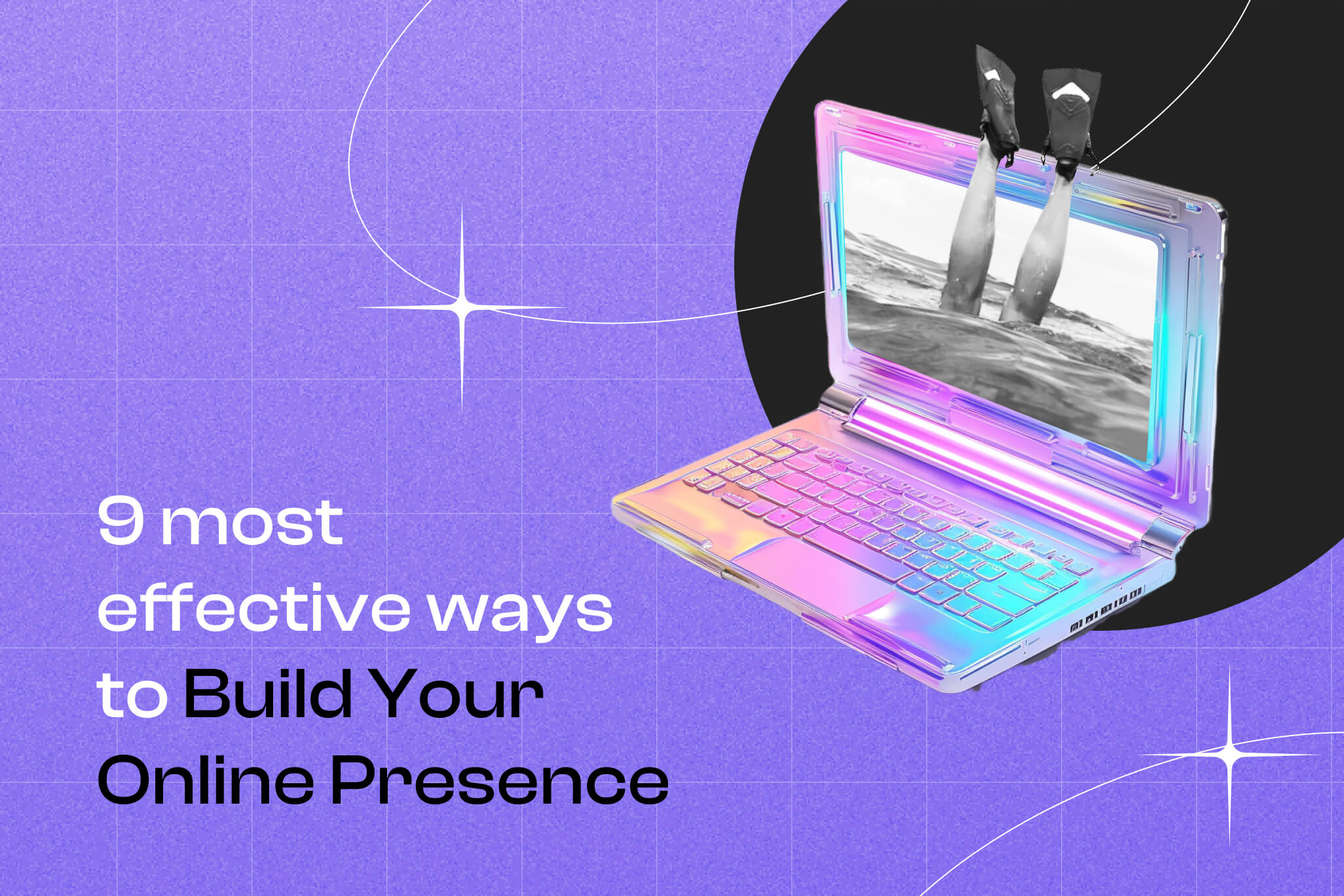 9 most effective ways to Build Your Online Presence